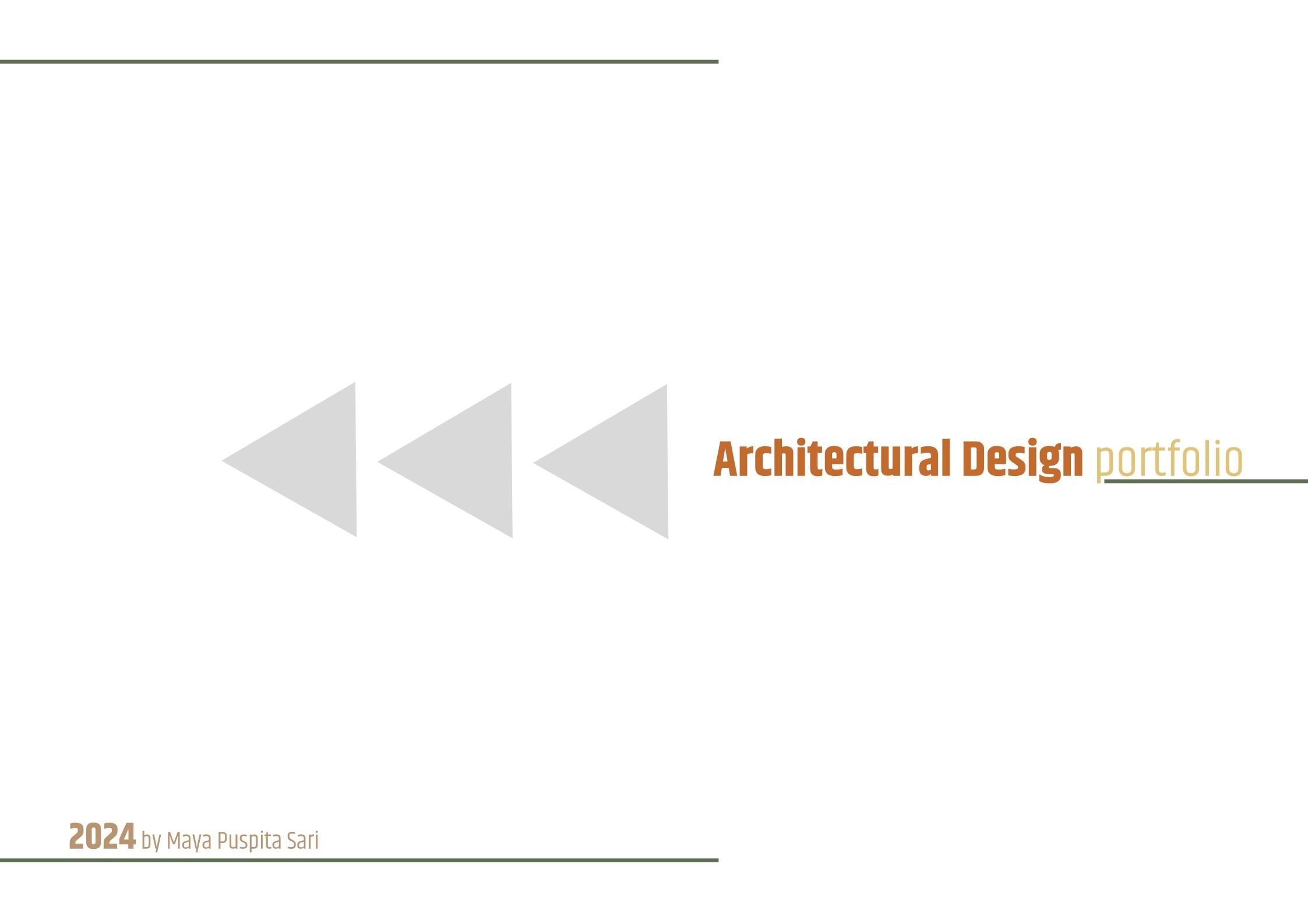 Architectural Design portfolio

2024 by Maya Puspita Sari